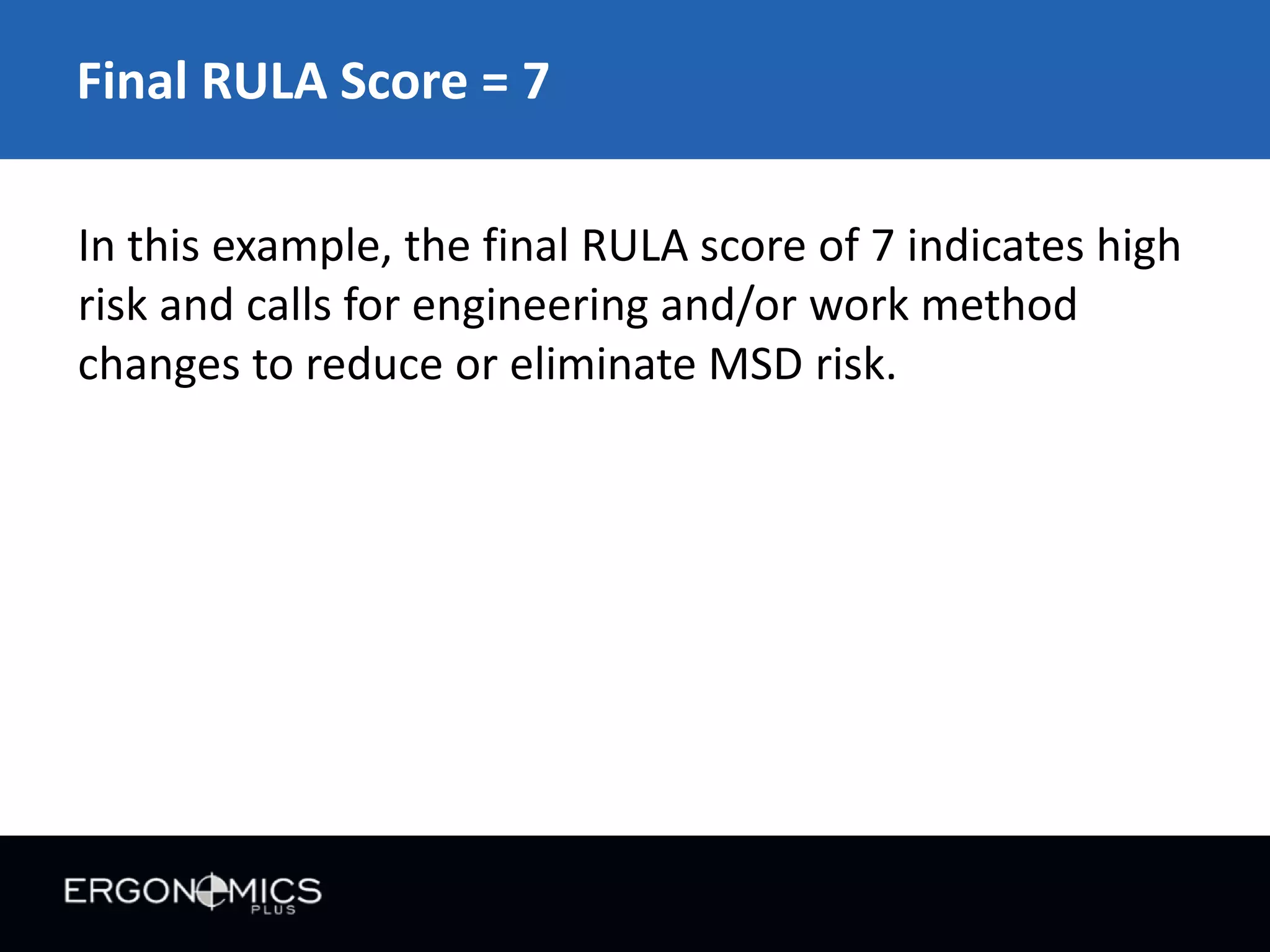 Final RULA Score = 7

In this example, the final RULA score of 7 indicates high risk and calls for engineering and/or work method changes to reduce or eliminate MSD risk.

ERGONOMICS
PLUS